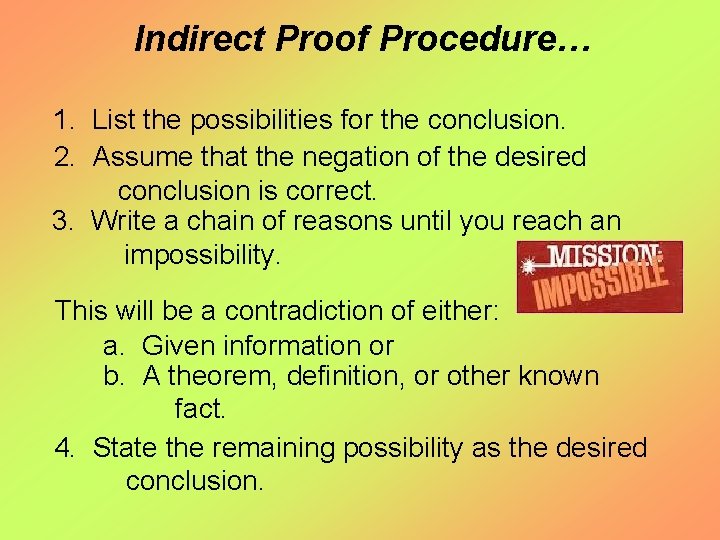 Indirect Proof Procedure…

1. List the possibilities for the conclusion.
2. Assume that the negation of the desired conclusion is correct.
3. Write a chain of reasons until you reach an impossibility.

MISSION: IMPOSSIBLE

This will be a contradiction of either:
a. Given information or
b. A theorem, definition, or other known fact.

4. State the remaining possibility as the desired conclusion.